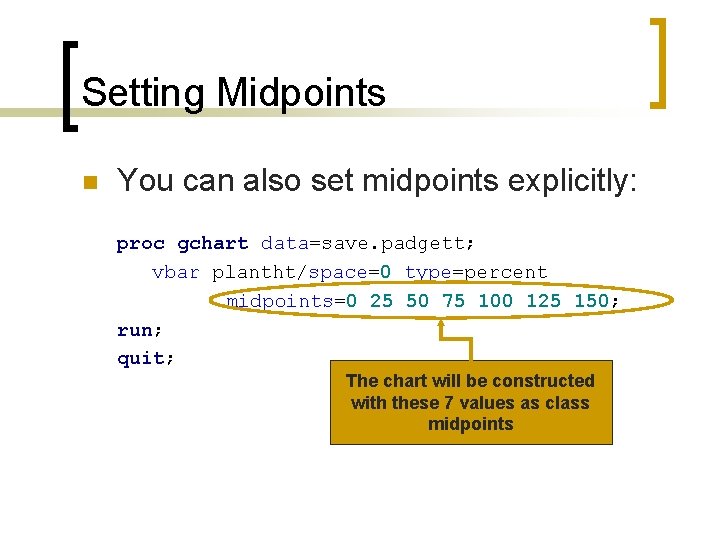 Setting Midpoints

You can also set midpoints explicitly:

proc gchart data=save.padgett;
vbar plantht/space=0 type=percent
midpoints=0 25 50 75 100 125 150;
run;
quit;

The chart will be constructed with these 7 values as class midpoints